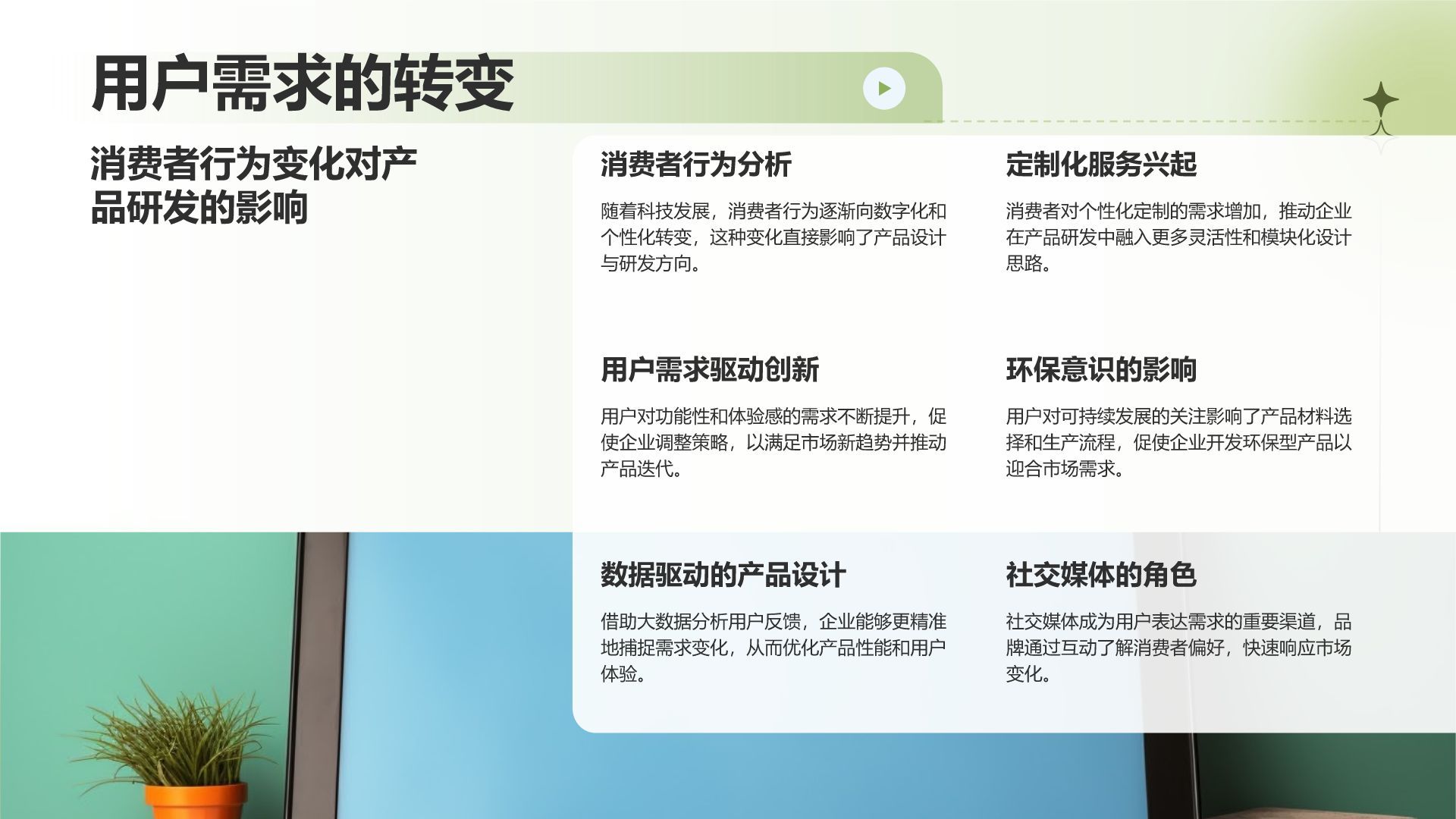 用户需求的转变

消费者行为变化对产品研发的影响

消费者行为分析

随着科技发展，消费者行为逐渐向数字化和个性化转变，这种变化直接影响了产品设计与研发方向。

定制化服务兴起

消费者对个性化定制的需求增加，推动企业在产品研发中融入更多灵活性和模块化设计思路。

用户需求驱动创新

用户对功能性和体验感的需求不断提升，促使企业调整策略，以满足市场新趋势并推动产品迭代。

环保意识的影响

用户对可持续发展的关注影响了产品材料选择和生产流程，促使企业开发环保型产品以迎合市场需求。

数据驱动的产品设计

借助大数据分析用户反馈，企业能够更精准地捕捉需求变化，从而优化产品性能和用户体验。

社交媒体的角色

社交媒体成为用户表达需求的重要渠道，品牌通过互动了解消费者偏好，快速响应市场变化。